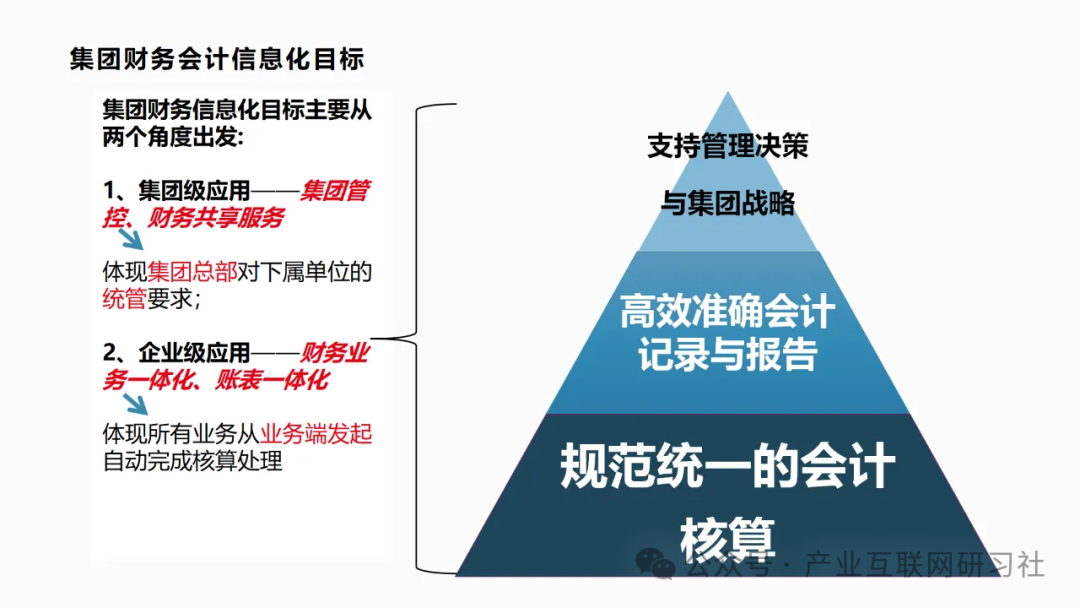 集团财务会计信息化目标

集团财务信息化目标主要从两个角度出发:

1、集团级应用——集团管控、财务共享服务

体现集团总部对下属单位的统管要求;

2、企业级应用——财务业务一体化、账表一体化

体现所有业务从业务端发起自动完成核算处理

支持管理决策

与集团战略

高效准确会计记录与报告

规范统一的会计核算

公众号 · 产业互联网研习社